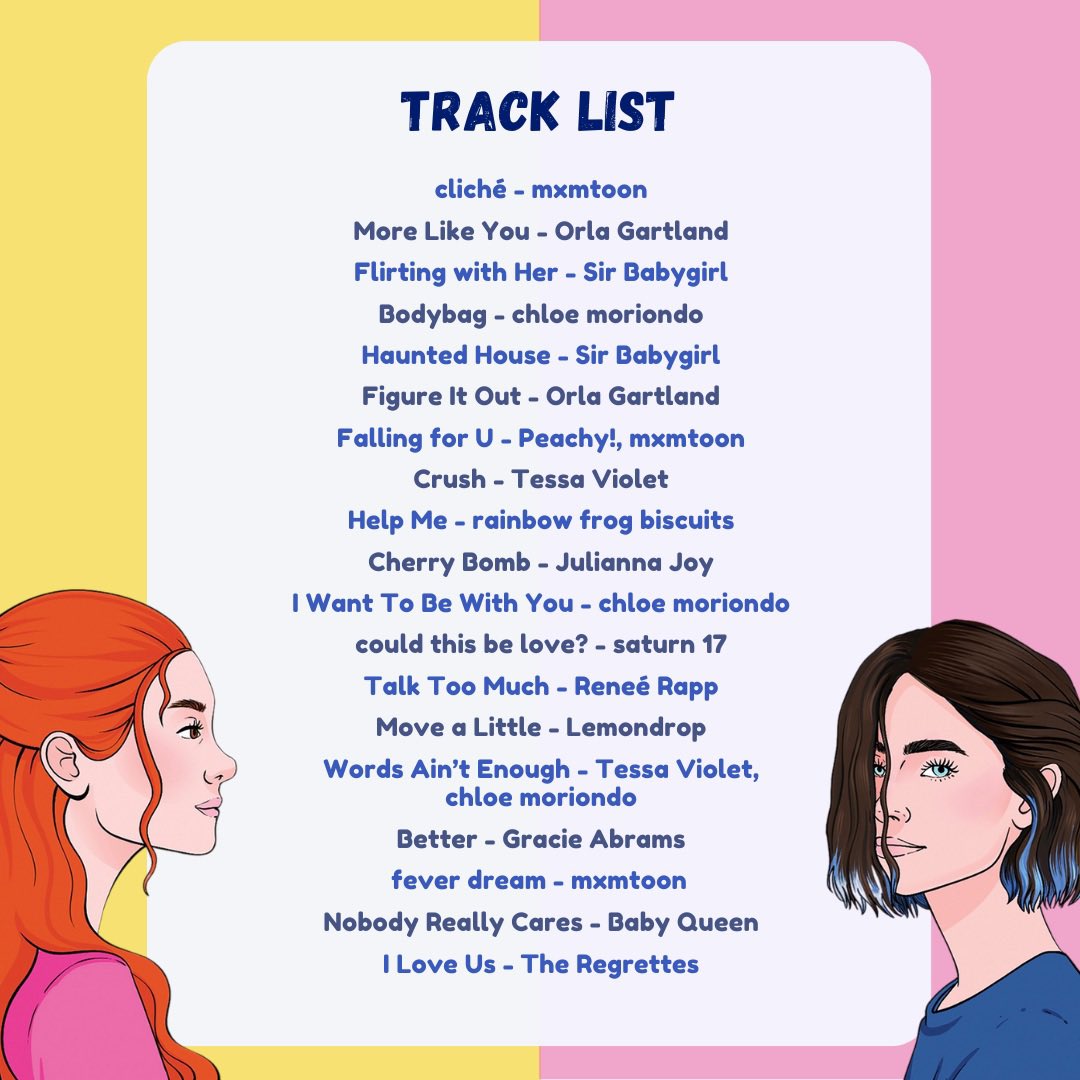 TRACK LIST

cliché - mxmtoon
More Like You - Orla Gartland
Flirting with Her - Sir Babygirl
Bodybag - chloe moriondo
Haunted House - Sir Babygirl
Figure It Out - Orla Gartland
Falling for U - Peachy!, mxmtoon
Crush - Tessa Violet
Help Me - rainbow frog biscuits
Cherry Bomb - Julianna Joy
I Want To Be With You - chloe moriondo
could this be love? - saturn 17
Talk Too Much - Reneé Rapp
Move a Little - Lemondrop
Words Ain't Enough - Tessa Violet, chloe moriondo
Better - Gracie Abrams
fever dream - mxmtoon
Nobody Really Cares - Baby Queen
I Love Us - The Regrettes